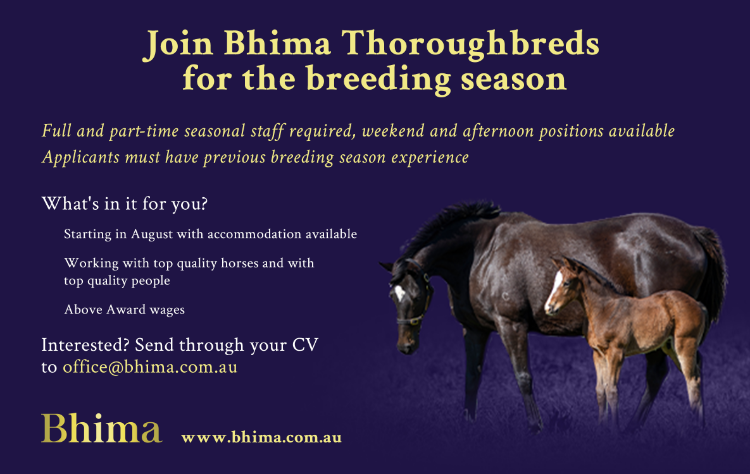 Join Bhima Thoroughbreds
for the breeding season

Full and part-time seasonal staff required, weekend and afternoon positions available
Applicants must have previous breeding season experience

What's in it for you?

Starting in August with accommodation available

Working with top quality horses and with top quality people

Above Award wages

Interested? Send through your CV to office@bhima.com.au

Bhima www.bhima.com.au